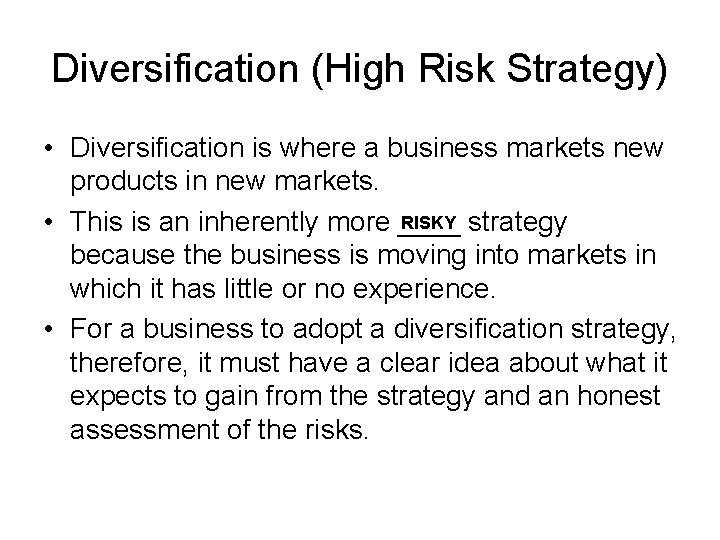 Diversification (High Risk Strategy)

• Diversification is where a business markets new products in new markets.

• This is an inherently more RISKY strategy because the business is moving into markets in which it has little or no experience.

• For a business to adopt a diversification strategy, therefore, it must have a clear idea about what it expects to gain from the strategy and an honest assessment of the risks.